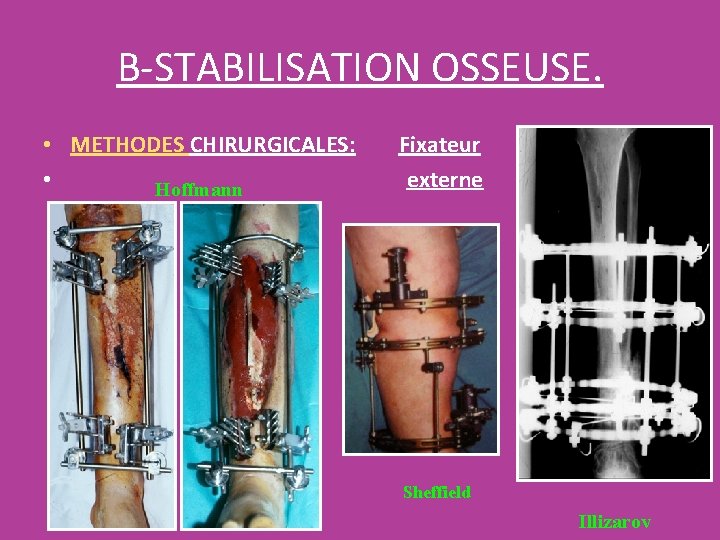 B-STABILISATION OSSEUSE.

• METHODES CHIRURGICALES: Fixateur

• externe

Hoffmann

Sheffield

Illizarov